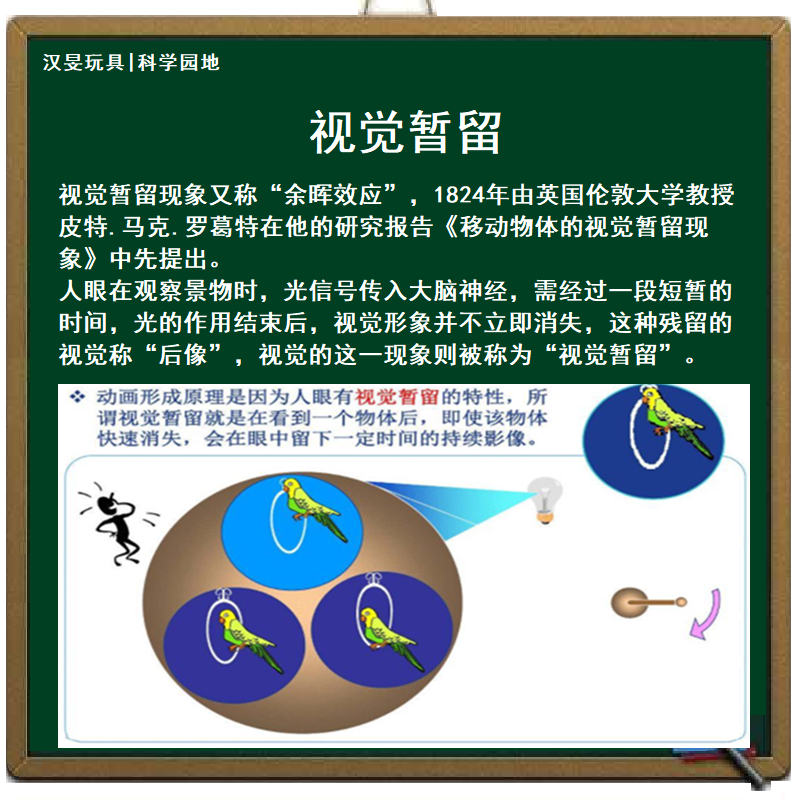 汉旻玩具|科学园地

视觉暂留

视觉暂留现象又称“余晖效应”，1824年由英国伦敦大学教授皮特.马克.罗葛特在他的研究报告《移动物体的视觉暂留现象》中先提出。
人眼在观察景物时，光信号传入大脑神经，需经过一段短暂的时间，光的作用结束后，视觉形象并不立即消失，这种残留的视觉称“后像”，视觉的这一现象则被称为“视觉暂留”。

❖ 动画形成原理是因为人眼有视觉暂留的特性，所谓视觉暂留就是在看到一个物体后，即使该物体快速消失，会在眼中留下一定时间的持续影像。